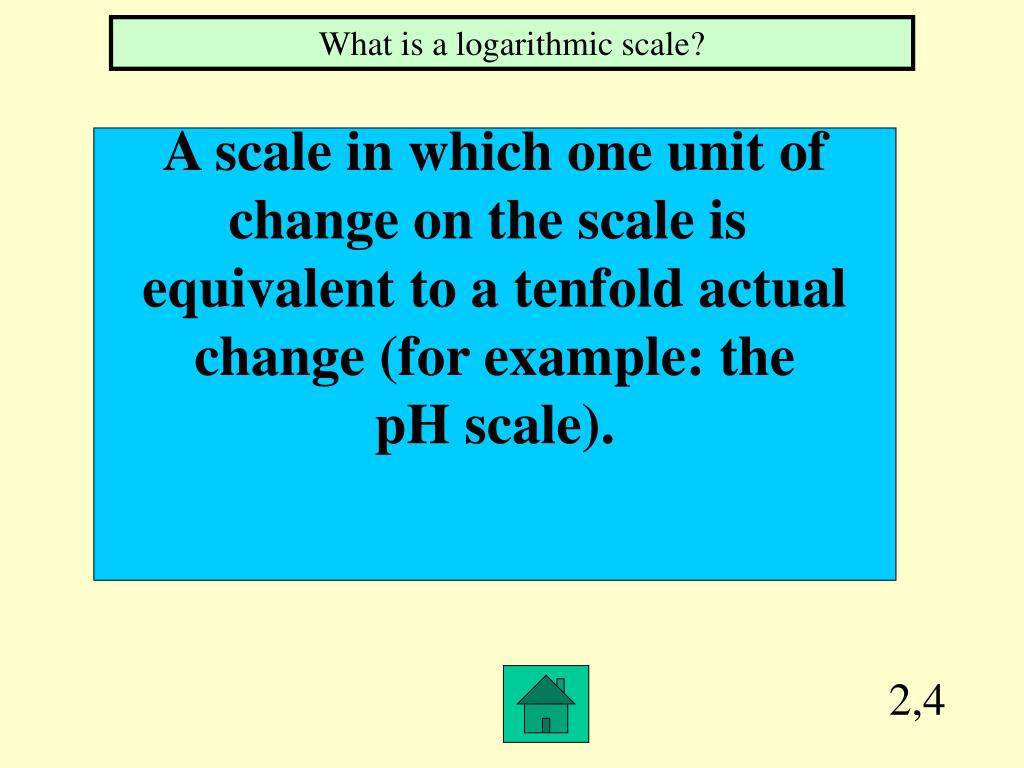 What is a logarithmic scale?

A scale in which one unit of change on the scale is equivalent to a tenfold actual change (for example: the pH scale).

2,4